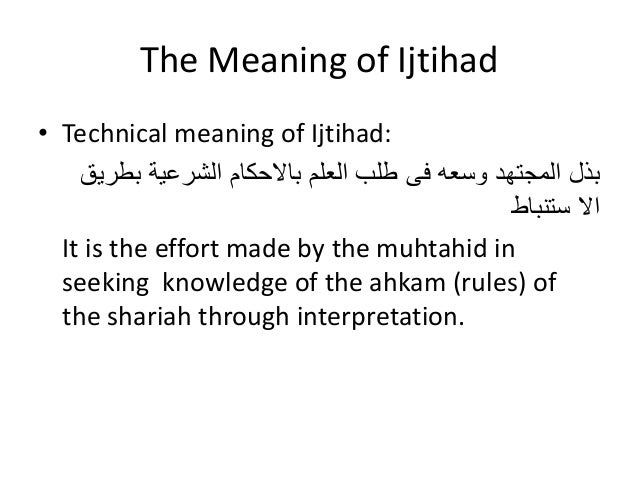 The Meaning of Ijtihad

• Technical meaning of Ijtihad:

بذل المجتهد وسعه فى طلب العلم بالاحكام الشرعية بطريق الا ستنباط

It is the effort made by the muhtahid in seeking knowledge of the ahkam (rules) of the shariah through interpretation.